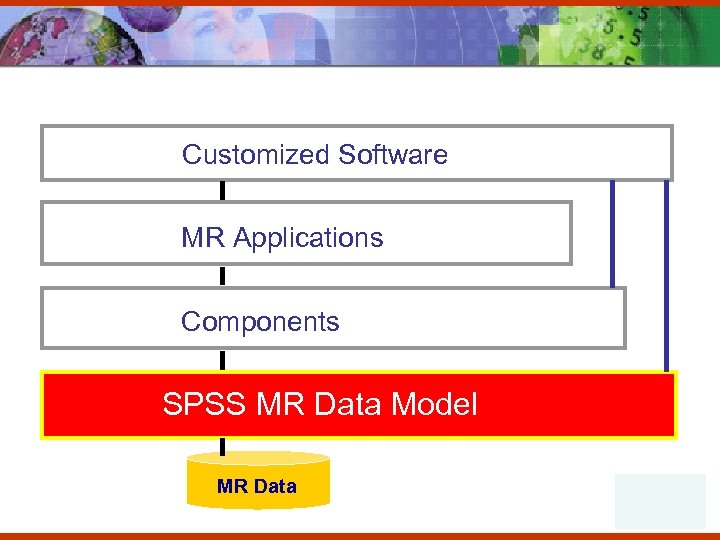 Customized Software

MR Applications

Components

SPSS MR Data Model

MR Data